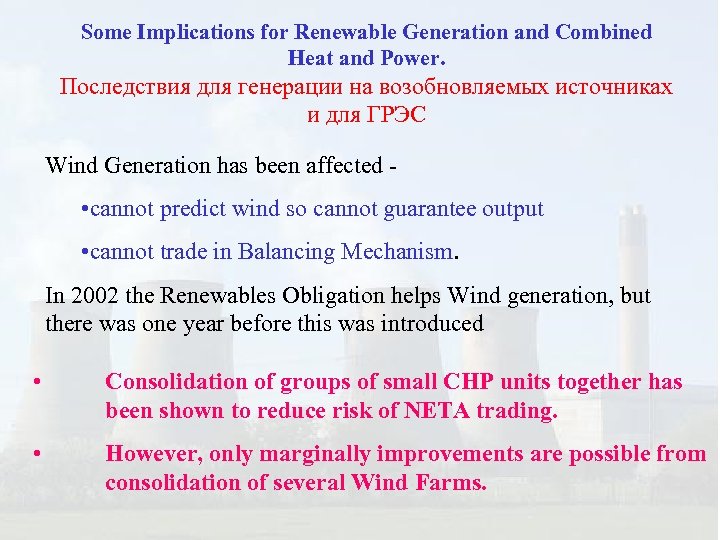 Some Implications for Renewable Generation and Combined Heat and Power.
Последствия для генерации на возобновляемых источниках и для ГРЭС

Wind Generation has been affected -

•cannot predict wind so cannot guarantee output

•cannot trade in Balancing Mechanism.

In 2002 the Renewables Obligation helps Wind generation, but there was one year before this was introduced

• Consolidation of groups of small CHP units together has been shown to reduce risk of NETA trading.

• However, only marginally improvements are possible from consolidation of several Wind Farms.